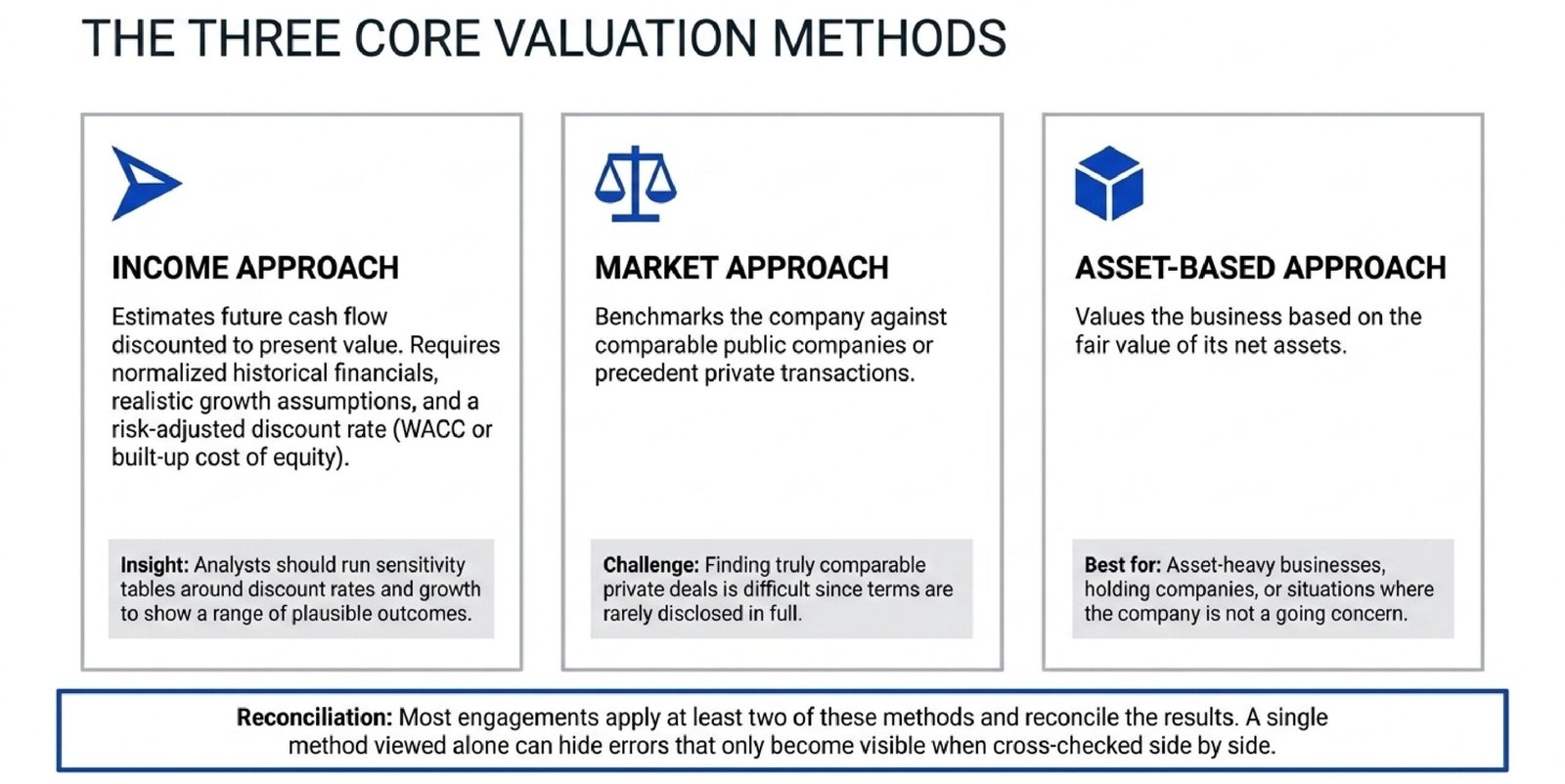 THE THREE CORE VALUATION METHODS

INCOME APPROACH

Estimates future cash flow discounted to present value. Requires normalized historical financials, realistic growth assumptions, and a risk-adjusted discount rate (WACC or built-up cost of equity).

Insight: Analysts should run sensitivity tables around discount rates and growth to show a range of plausible outcomes.

MARKET APPROACH

Benchmarks the company against comparable public companies or precedent private transactions.

Challenge: Finding truly comparable private deals is difficult since terms are rarely disclosed in full.

ASSET-BASED APPROACH

Values the business based on the fair value of its net assets.

Best for: Asset-heavy businesses, holding companies, or situations where the company is not a going concern.

Reconciliation: Most engagements apply at least two of these methods and reconcile the results. A single method viewed alone can hide errors that only become visible when cross-checked side by side.